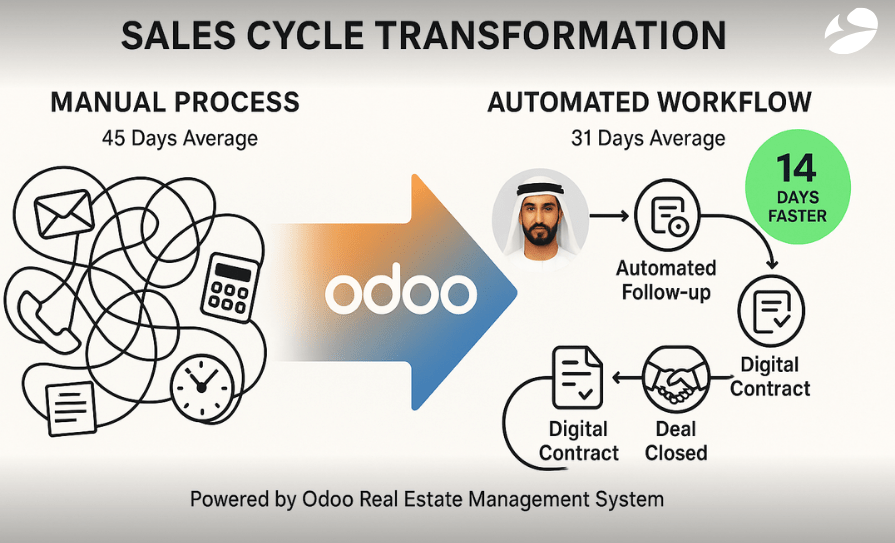 SALES CYCLE TRANSFORMATION

MANUAL PROCESS
45 Days Average

odoo

AUTOMATED WORKFLOW
31 Days Average

14 DAYS FASTER

Automated Follow-up

Digital Contract

Deal Closed

Digital Contract

Powered by Odoo Real Estate Management System